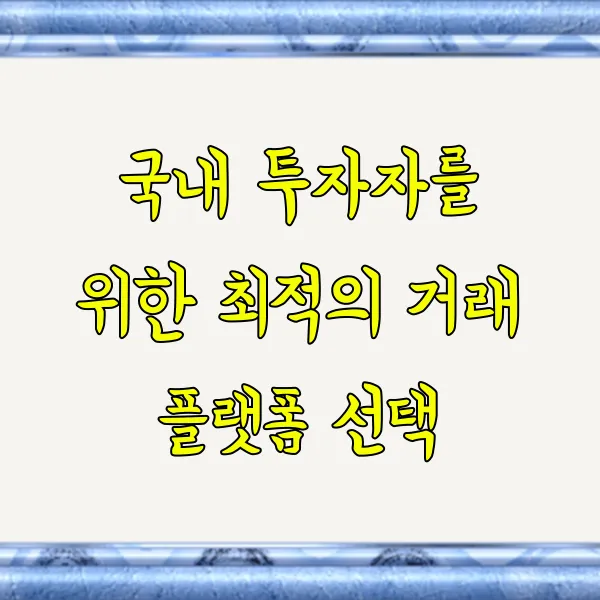 국내 투자자를 위한 최적의 거래 플랫폼 선택